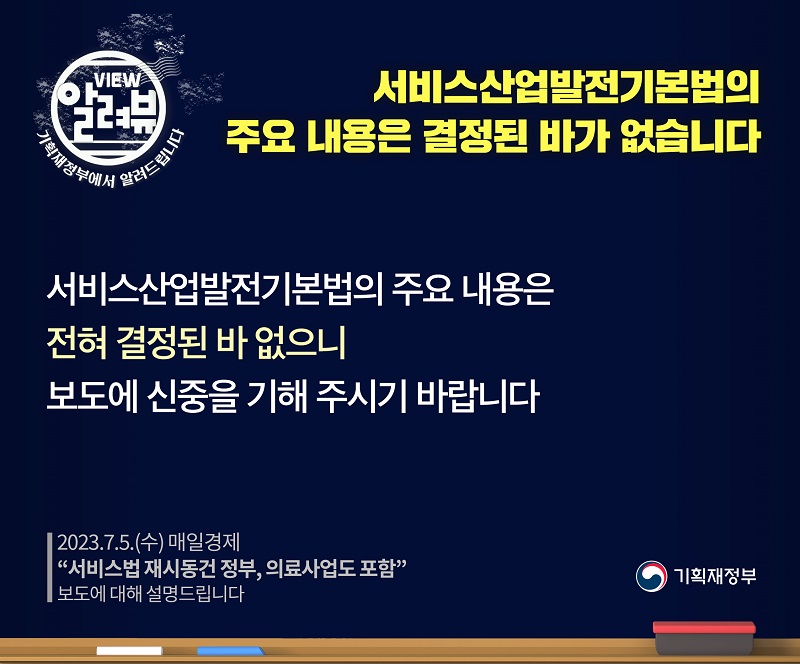 VIEW
알려뷰
기획재정부에서 알려드립니다

서비스산업발전기본법의
주요 내용은 결정된 바가 없습니다

서비스산업발전기본법의 주요 내용은
전혀 결정된 바 없으니
보도에 신중을 기해 주시기 바랍니다

2023.7.5.(수) 매일경제
“서비스법 재시동건 정부, 의료사업도 포함”
보도에 대해 설명드립니다

기획재정부